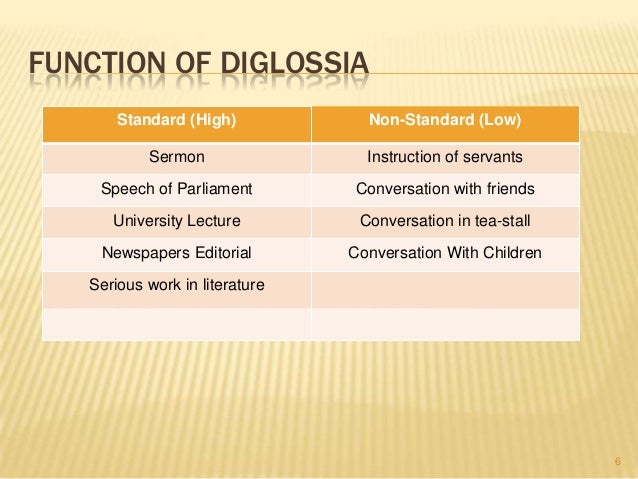 FUNCTION OF DIGLOSSIA

| Standard (High) | Non-Standard (Low) |
|---|---|
| Sermon | Instruction of servants |
| Speech of Parliament | Conversation with friends |
| University Lecture | Conversation in tea-stall |
| Newspapers Editorial | Conversation With Children |
| Serious work in literature | |
| | |

6